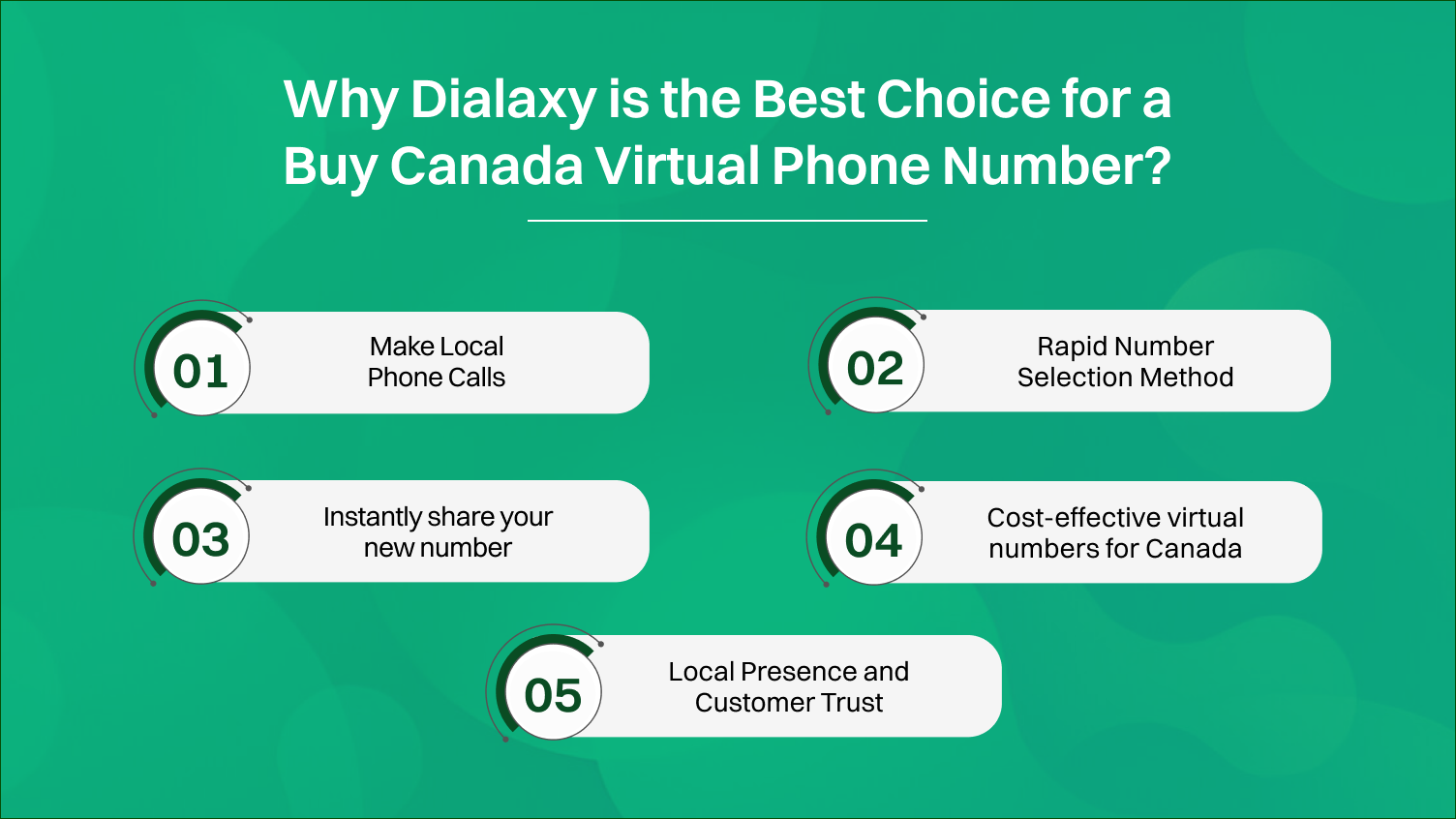 Why Dialaxy is the Best Choice for a Buy Canada Virtual Phone Number?

01
Make Local Phone Calls

02
Rapid Number Selection Method

03
Instantly share your new number

04
Cost-effective virtual numbers for Canada

05
Local Presence and Customer Trust